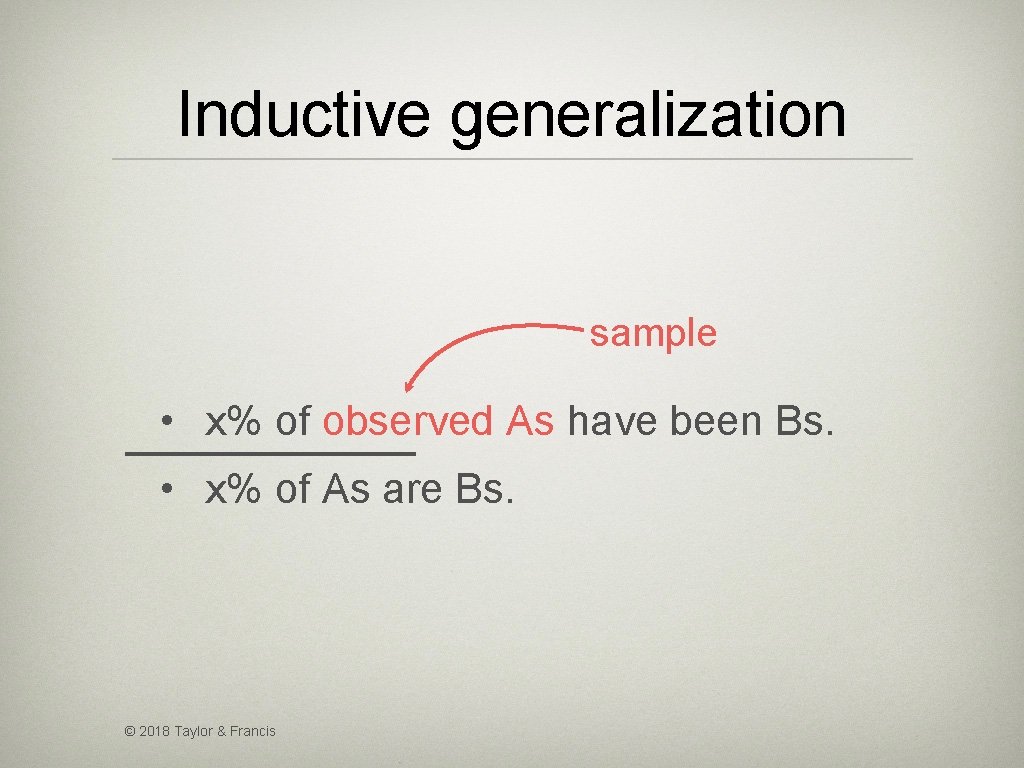 Inductive generalization

sample

• x% of observed As have been Bs.

• x% of As are Bs.

© 2018 Taylor & Francis